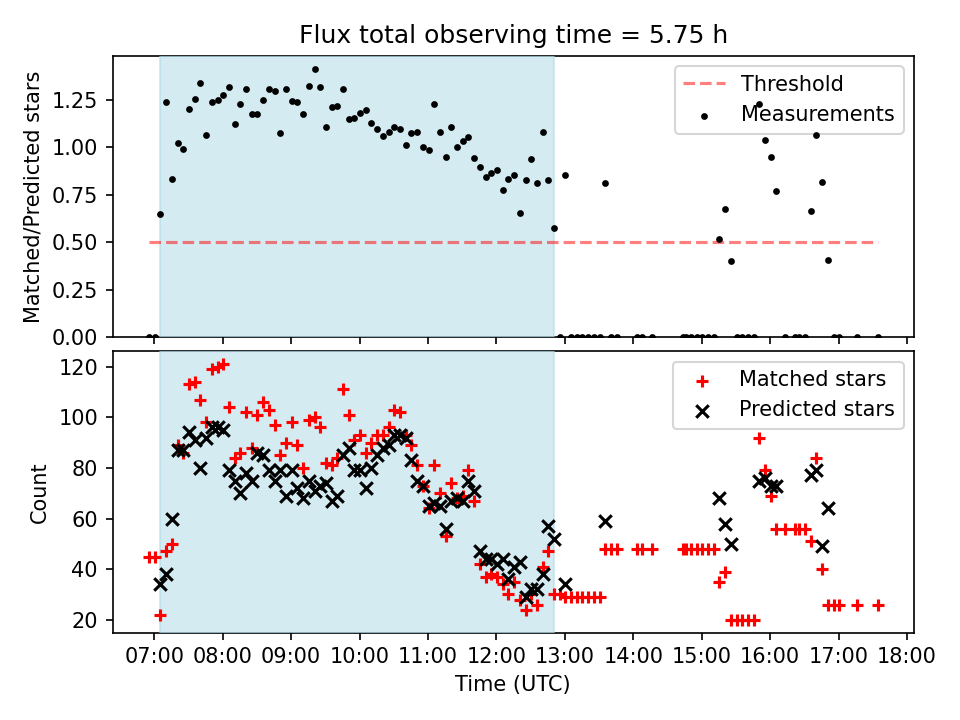 Flux total observing time = 5.75 h

Matched/Predicted stars

1.25
1.00
0.75
0.50
0.25
0.00

Threshold
Measurements

Count

120
100
80
60
40
20

Matched stars
Predicted stars

07:00 08:00 09:00 10:00 11:00 12:00 13:00 14:00 15:00 16:00 17:00 18:00

Time (UTC)